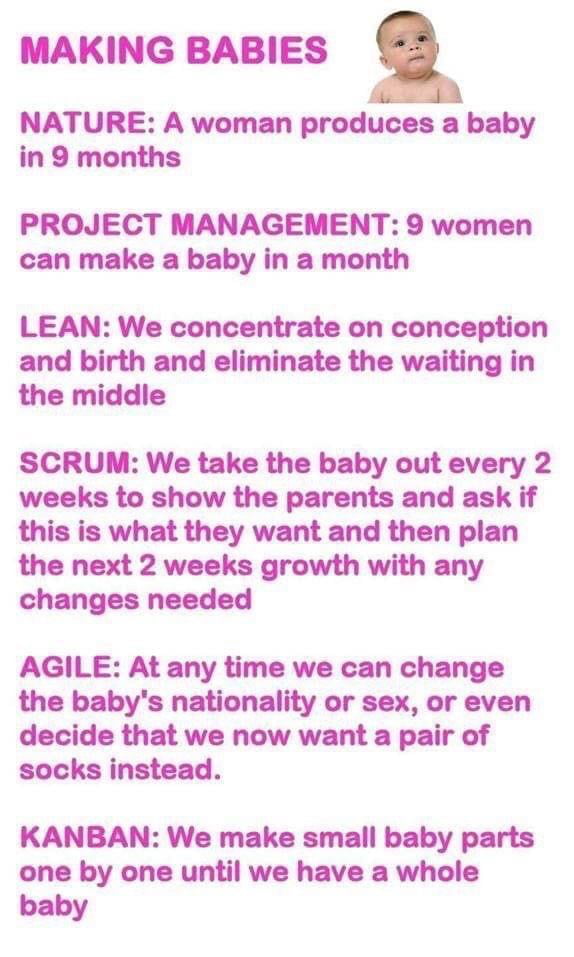 MAKING BABIES

NATURE: A woman produces a baby in 9 months

PROJECT MANAGEMENT: 9 women can make a baby in a month

LEAN: We concentrate on conception and birth and eliminate the waiting in the middle

SCRUM: We take the baby out every 2 weeks to show the parents and ask if this is what they want and then plan the next 2 weeks growth with any changes needed

AGILE: At any time we can change the baby's nationality or sex, or even decide that we now want a pair of socks instead.

KANBAN: We make small baby parts one by one until we have a whole baby